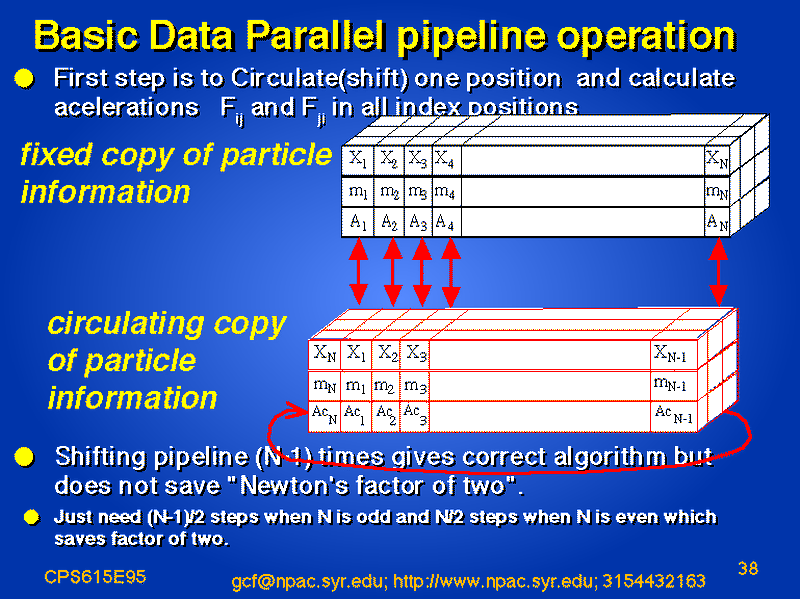 Basic Data Parallel pipeline operation

First step is to Circulate(shift) one position and calculate acelerations $F_{ij}$ and $F_{ji}$ in all index positions

fixed copy of particle information

| $X_1$ | $X_2$ | $X_3$ | $X_4$ | | $X_N$ |
|---|---|---|---|---|---|
| $m_1$ | $m_2$ | $m_3$ | $m_4$ | | $m_N$ |
| $A_1$ | $A_2$ | $A_3$ | $A_4$ | | $A_N$ |

circulating copy of particle information

| $X_N$ | $X_1$ | $X_2$ | $X_3$ | | $X_{N-1}$ |
|---|---|---|---|---|---|
| $m_N$ | $m_1$ | $m_2$ | $m_3$ | | $m_{N-1}$ |
| $Ac_N$ | $Ac_1$ | $Ac_2$ | $Ac_3$ | | $Ac_{N-1}$ |

Shifting pipeline (N-1) times gives correct algorithm but does not save "Newton's factor of two".

Just need (N-1)/2 steps when N is odd and N/2 steps when N is even which saves factor of two.

CPS615E95

gcf@npac.syr.edu; http://www.npac.syr.edu; 3154432163

38